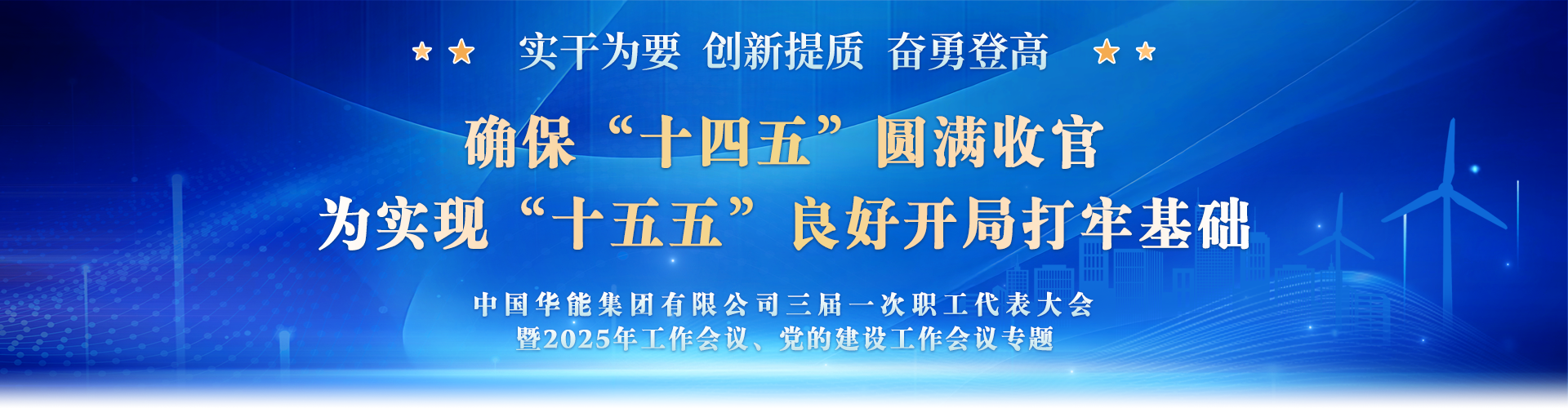 实干为要 创新提质 奋勇登高

确保“十四五”圆满收官
为实现“十五五”良好开局打牢基础

中国华能集团有限公司三届一次职工代表大会
暨2025年工作会议、党的建设工作会议专题